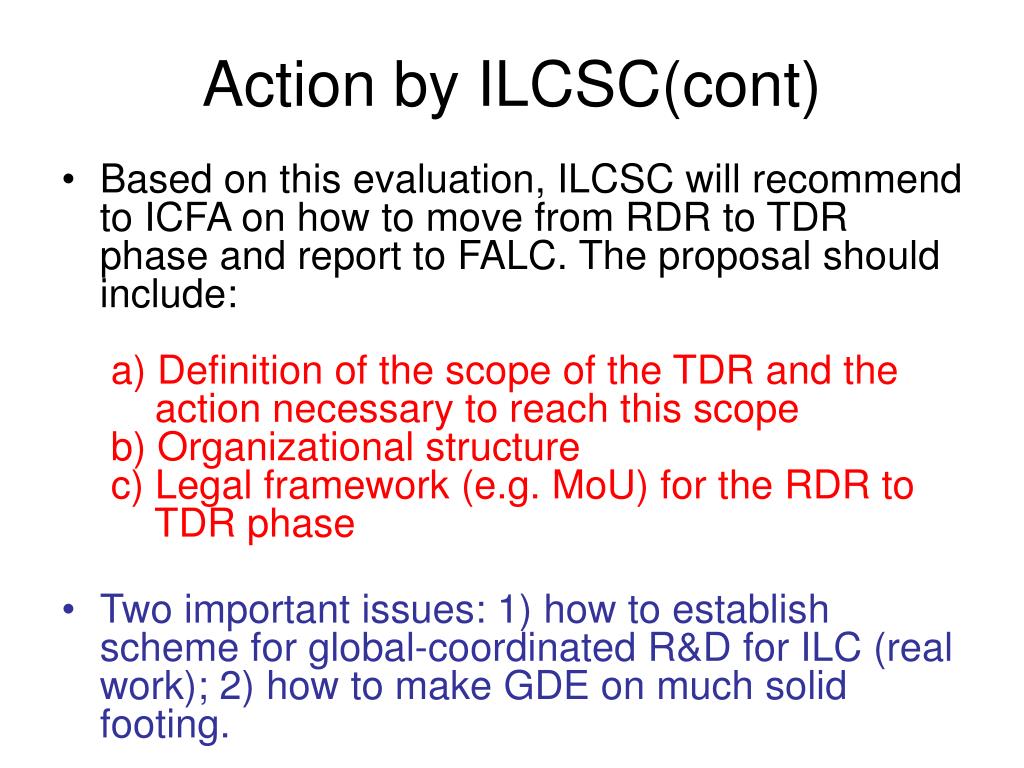 Action by ILCSC(cont)

• Based on this evaluation, ILCSC will recommend to ICFA on how to move from RDR to TDR phase and report to FALC. The proposal should include:

a) Definition of the scope of the TDR and the action necessary to reach this scope
b) Organizational structure
c) Legal framework (e.g. MoU) for the RDR to TDR phase

• Two important issues: 1) how to establish scheme for global-coordinated R&D for ILC (real work); 2) how to make GDE on much solid footing.